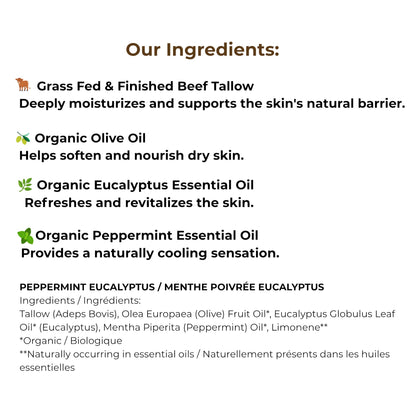 Our Ingredients:

Grass Fed & Finished Beef Tallow
Deeply moisturizes and supports the skin's natural barrier.

Organic Olive Oil
Helps soften and nourish dry skin.

Organic Eucalyptus Essential Oil
Refreshes and revitalizes the skin.

Organic Peppermint Essential Oil
Provides a naturally cooling sensation.

PEPPERMINT EUCALYPTUS / MENTHE POIVRÉE EUCALYPTUS
Ingredients / Ingrédients:
Tallow (Adeps Bovis), Olea Europaea (Olive) Fruit Oil*, Eucalyptus Globulus Leaf Oil* (Eucalyptus), Mentha Piperita (Peppermint) Oil*, Limonene**
*Organic / Biologique
**Naturally occurring in essential oils / Naturellement présents dans les huiles essentielles